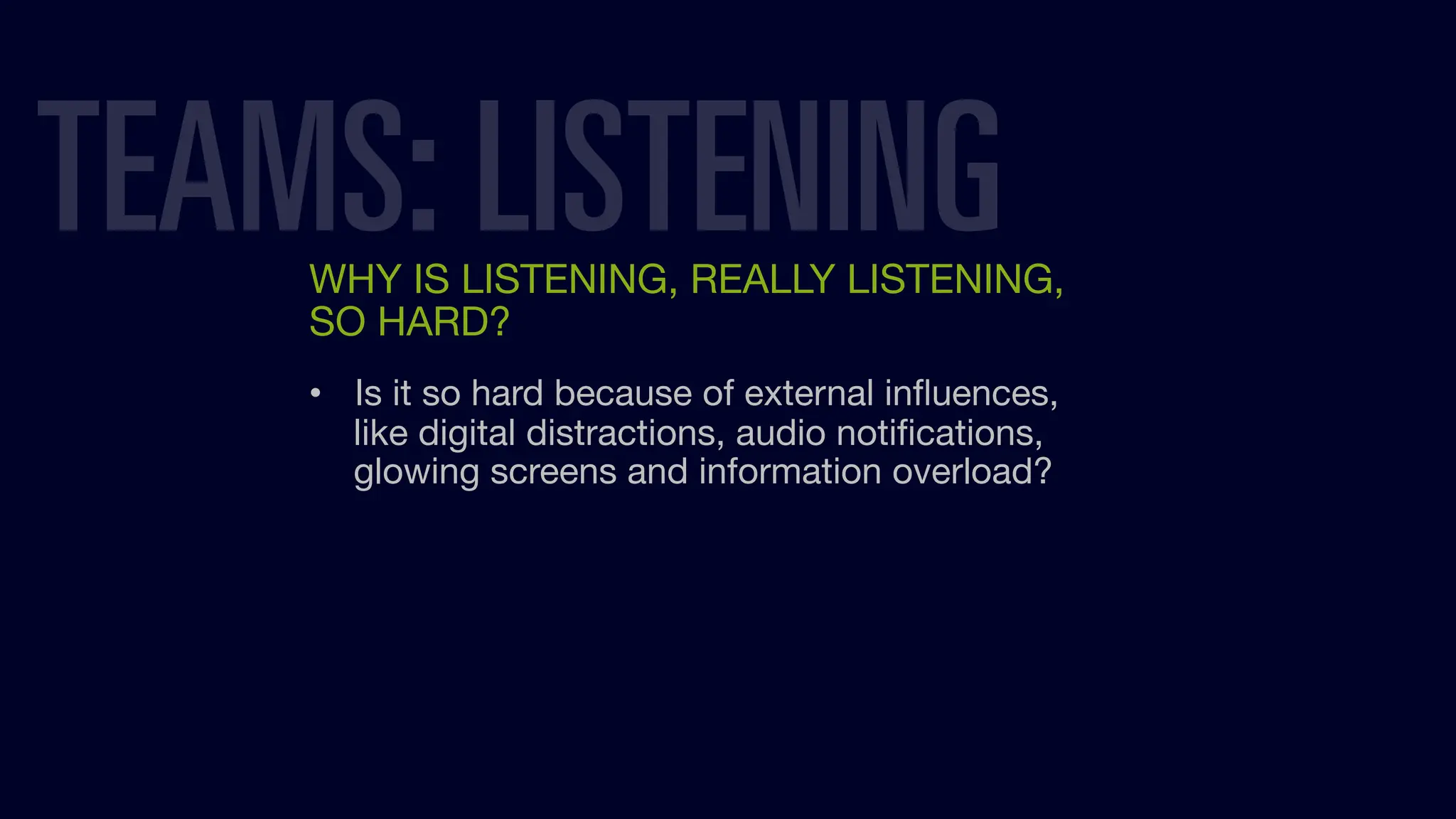 TEAMS: LISTENING

WHY IS LISTENING, REALLY LISTENING, SO HARD?

• Is it so hard because of external influences, like digital distractions, audio notifications, glowing screens and information overload?